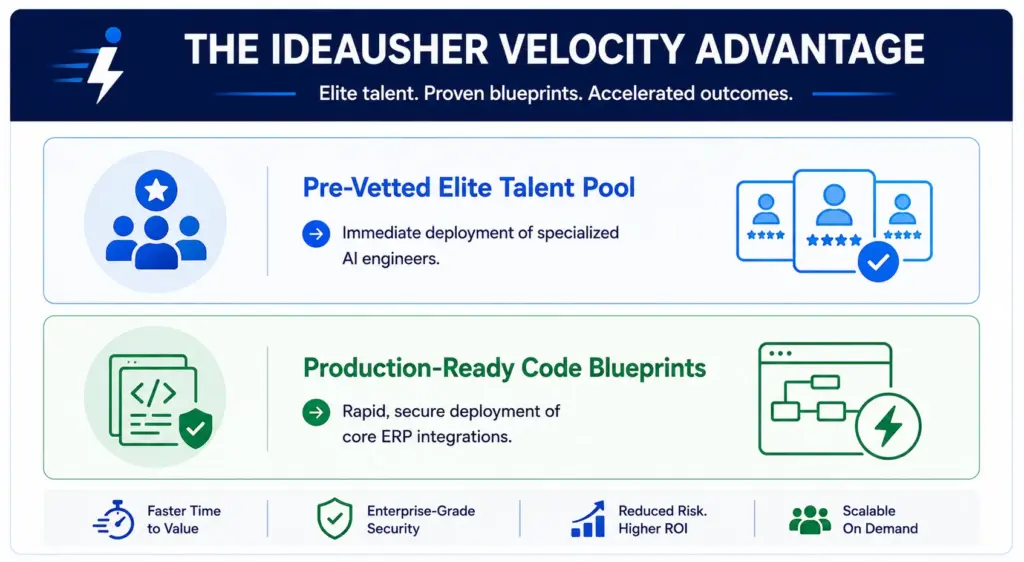 THE IDEAUSHER VELOCITY ADVANTAGE

Elite talent. Proven blueprints. Accelerated outcomes.

Pre-Vetted Elite Talent Pool

Immediate deployment of specialized AI engineers.

Production-Ready Code Blueprints

Rapid, secure deployment of core ERP integrations.

Faster Time to Value

Enterprise-Grade Security

Reduced Risk. Higher ROI

Scalable On Demand